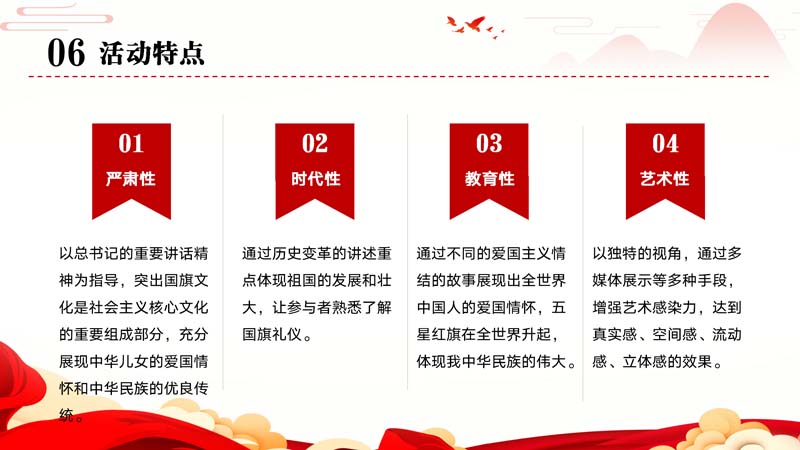 06 活动特点

01
严肃性

以总书记的重要讲话精神为指导，突出国旗文化是社会主义核心文化的重要组成部分，充分展现中华儿女的爱国情怀和中华民族的优良传统。

02
时代性

通过历史变革的讲述重点体现祖国的发展和壮大，让参与者熟悉了解国旗礼仪。

03
教育性

通过不同的爱国主义情结的故事展现出全世界中国人的爱国情怀，五星红旗在全世界升起，体现我中华民族的伟大。

04
艺术性

以独特的视角，通过多媒体展示等多种手段，增强艺术感染力，达到真实感、空间感、流动感、立体感的效果。